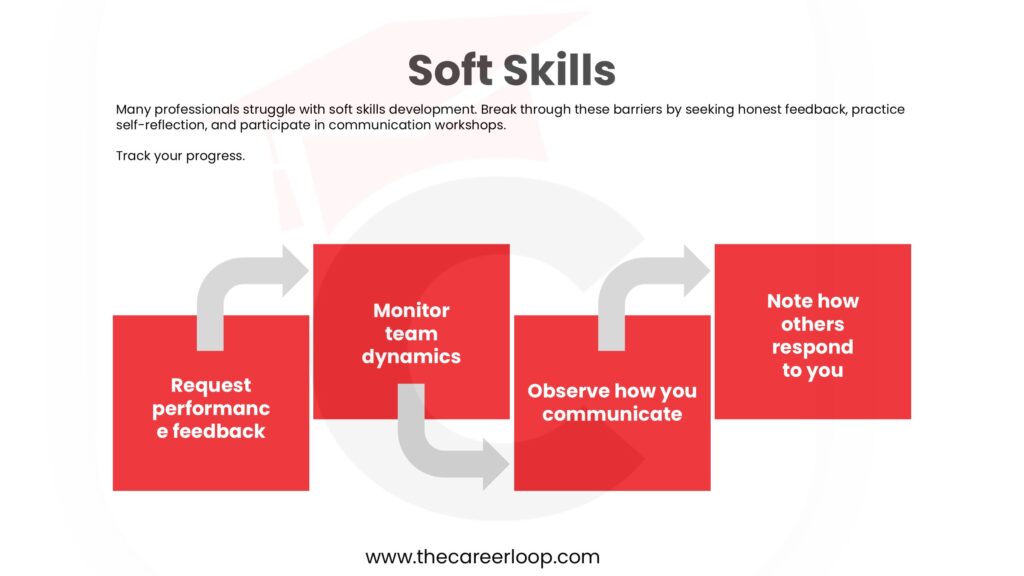 Soft Skills

Many professionals struggle with soft skills development. Break through these barriers by seeking honest feedback, practice self-reflection, and participate in communication workshops.

Track your progress.

Request performance feedback

Monitor team dynamics

Observe how you communicate

Note how others respond to you

www.thecareerloop.com